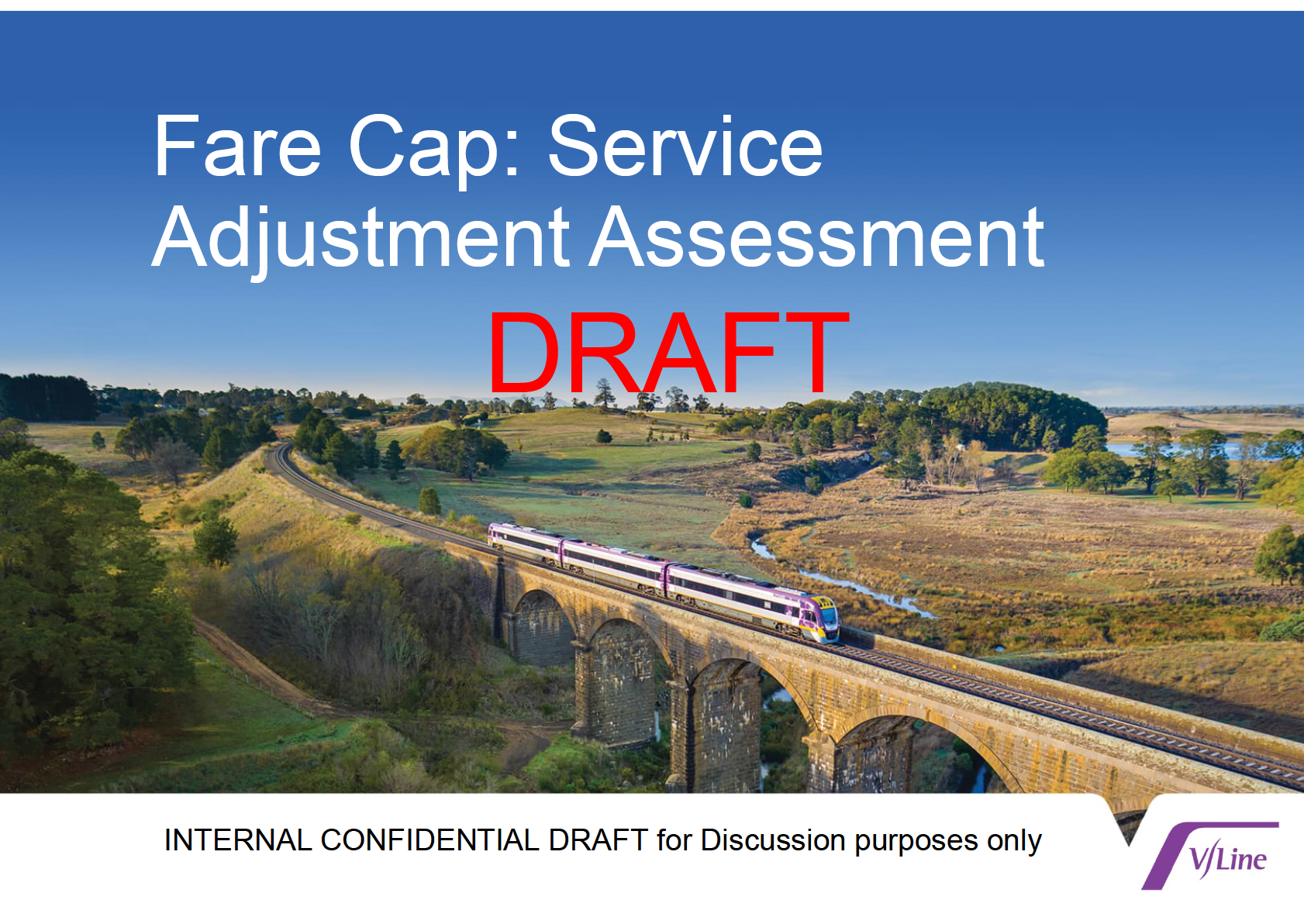 Fare Cap: Service Adjustment Assessment

DRAFT

INTERNAL CONFIDENTIAL DRAFT for Discussion purposes only

V/Line